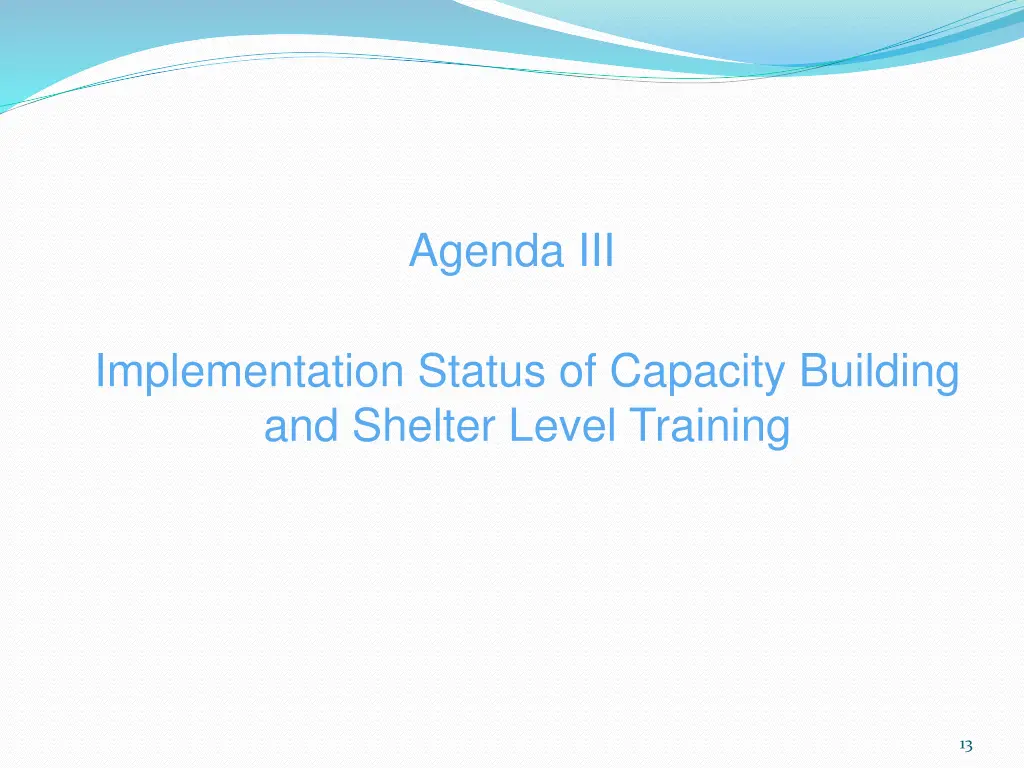 Agenda III

Implementation Status of Capacity Building and Shelter Level Training

13